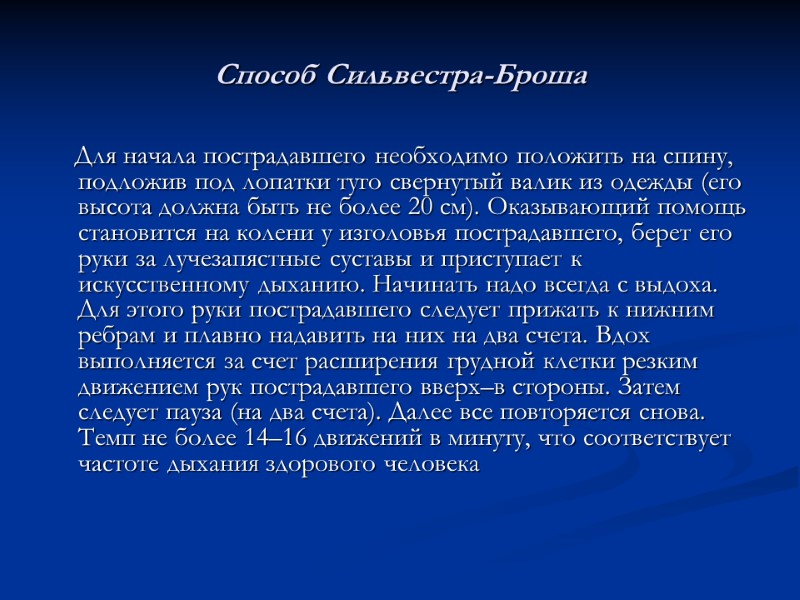 Способ Сильвестра-Броша

Для начала пострадавшего необходимо положить на спину, подложив под лопатки туго свернутый валик из одежды (его высота должна быть не более 20 см). Оказывающий помощь становится на колени у изголовья пострадавшего, берет его руки за лучезапястные суставы и приступает к искусственному дыханию. Начинать надо всегда с выдоха. Для этого руки пострадавшего следует прижать к нижним ребрам и плавно надавить на них на два счета. Вдох выполняется за счет расширения грудной клетки резким движением рук пострадавшего вверх–в стороны. Затем следует пауза (на два счета). Далее все повторяется снова. Темп не более 14–16 движений в минуту, что соответствует частоте дыхания здорового человека